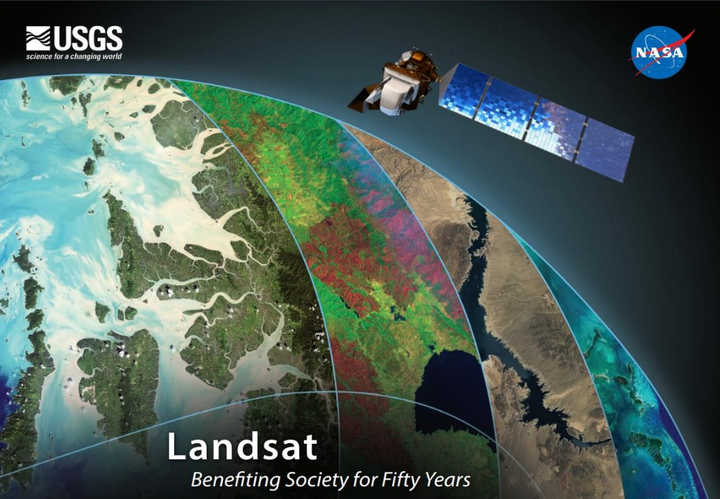 USGS
science for a changing world

NASA

Landsat
Benefiting Society for Fifty Years